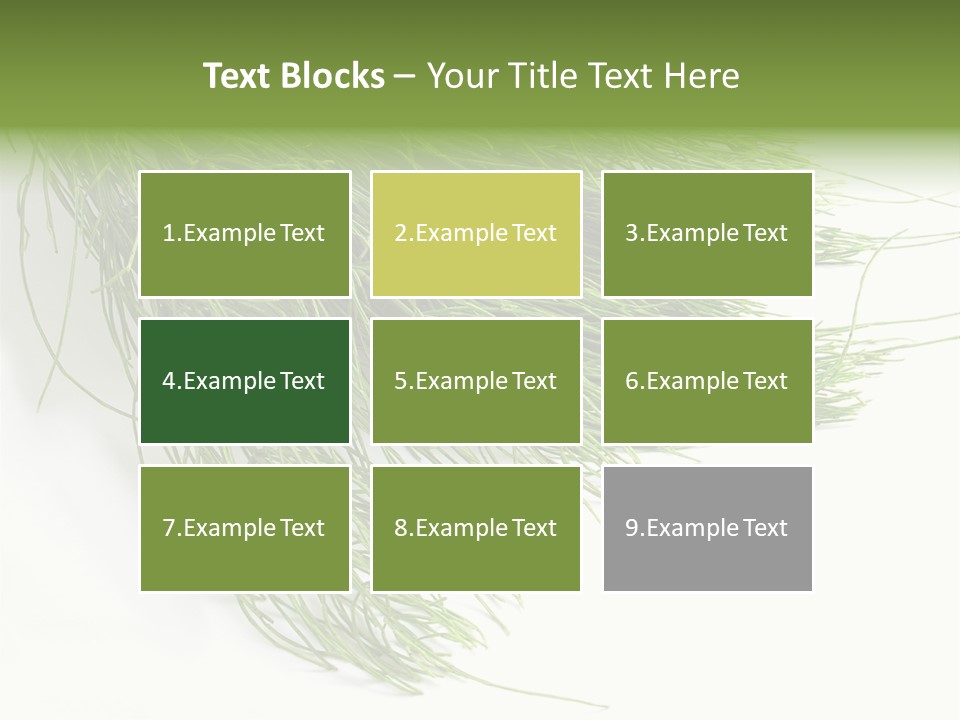 Text Blocks – Your Title Text Here

1.Example Text

2.Example Text

3.Example Text

4.Example Text

5.Example Text

6.Example Text

7.Example Text

8.Example Text

9.Example Text